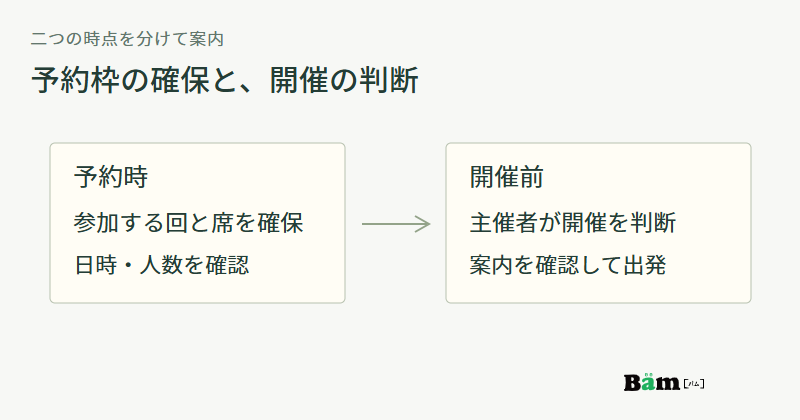 二つの時点を分けて案内

予約枠の確保と、開催の判断

予約時

参加する回と席を確保

日時・人数を確認

開催前

主催者が開催を判断

案内を確認して出発

Bam [バム]